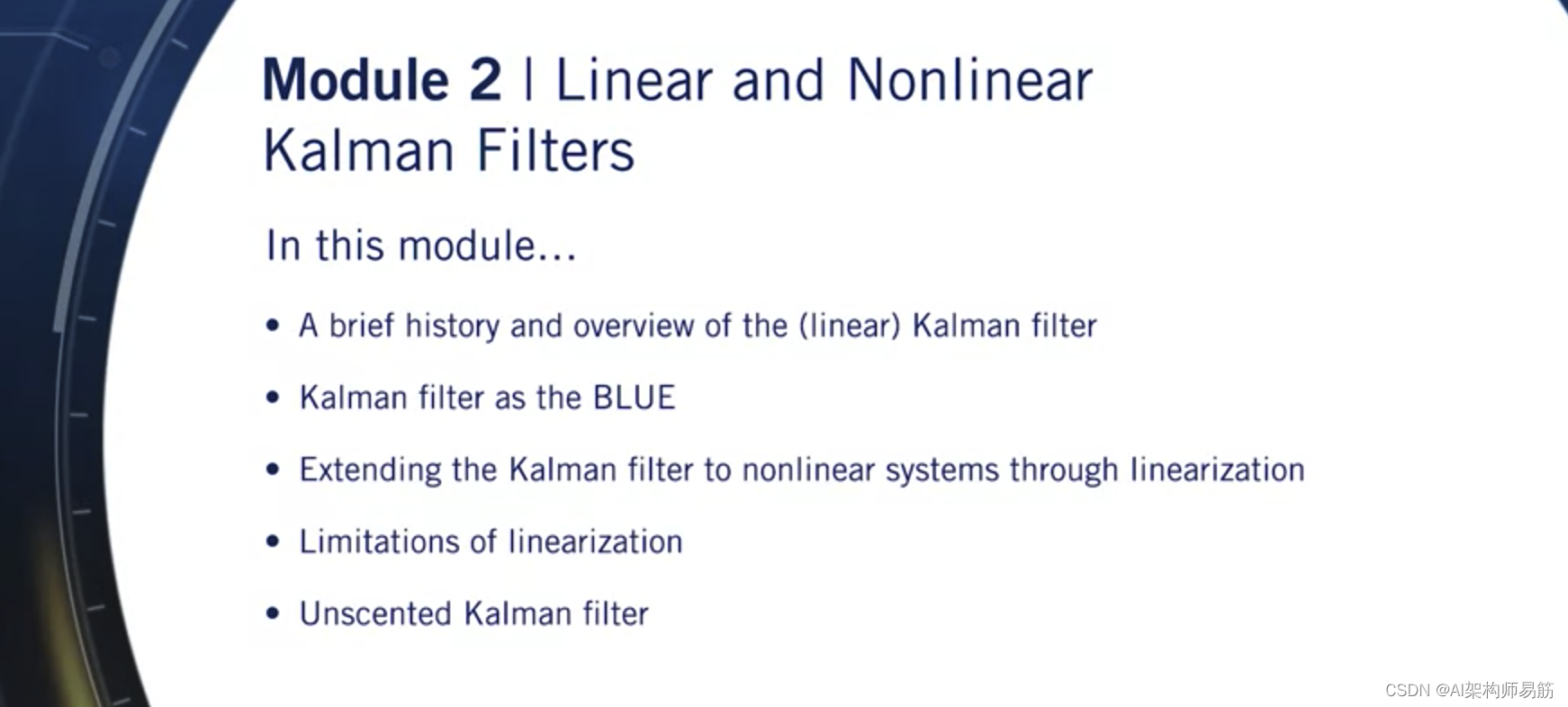 Module 2 | Linear and Nonlinear Kalman Filters

In this module...

• A brief history and overview of the (linear) Kalman filter

• Kalman filter as the BLUE

• Extending the Kalman filter to nonlinear systems through linearization

• Limitations of linearization

• Unscented Kalman filter

CSDN @AI架构师易筋